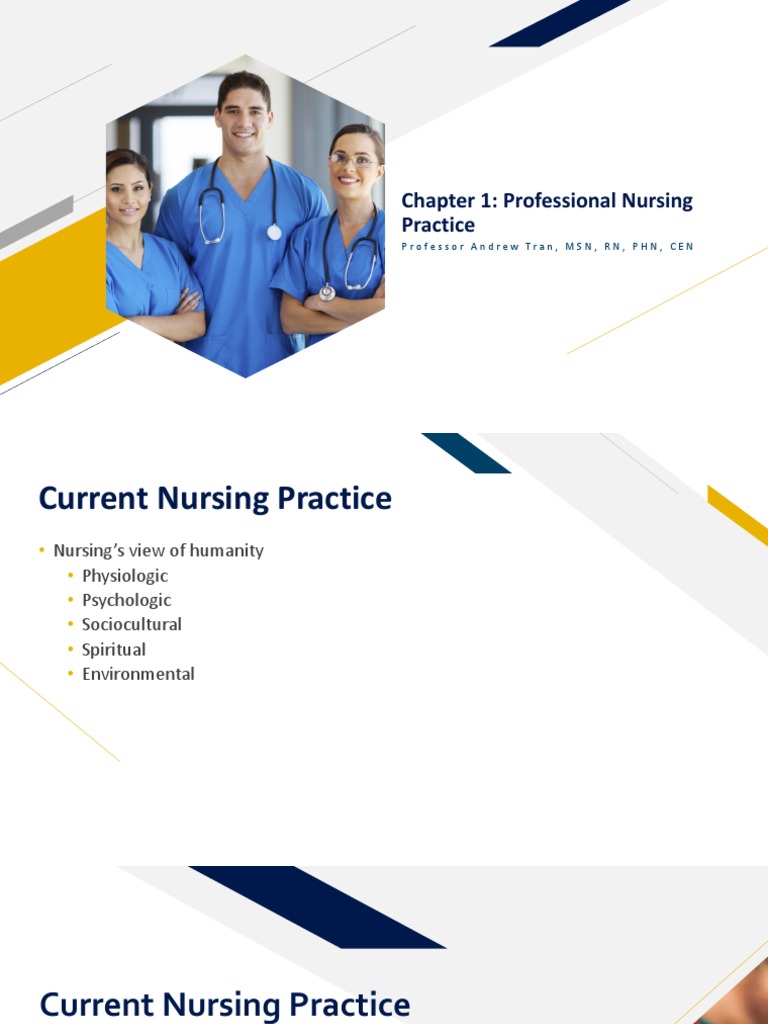 Chapter 1: Professional Nursing Practice

Professor Andrew Tran, MSN, RN, PHN, CEN

Current Nursing Practice

• Nursing's view of humanity
• Physiologic
• Psychologic
• Sociocultural
• Spiritual
• Environmental

Current Nursing Practice